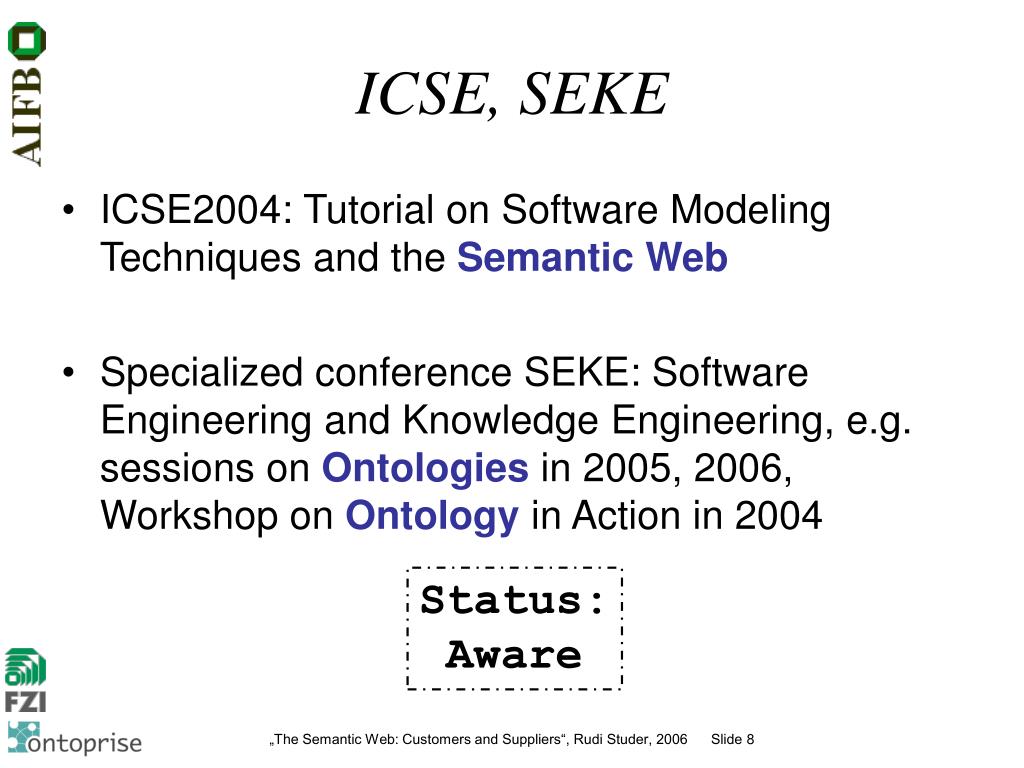 AIFB

ICSE, SEKE

• ICSE2004: Tutorial on Software Modeling Techniques and the Semantic Web

• Specialized conference SEKE: Software Engineering and Knowledge Engineering, e.g. sessions on Ontologies in 2005, 2006, Workshop on Ontology in Action in 2004

Status: Aware

FZI

ontoprise

„The Semantic Web: Customers and Suppliers“, Rudi Studer, 2006 Slide 8